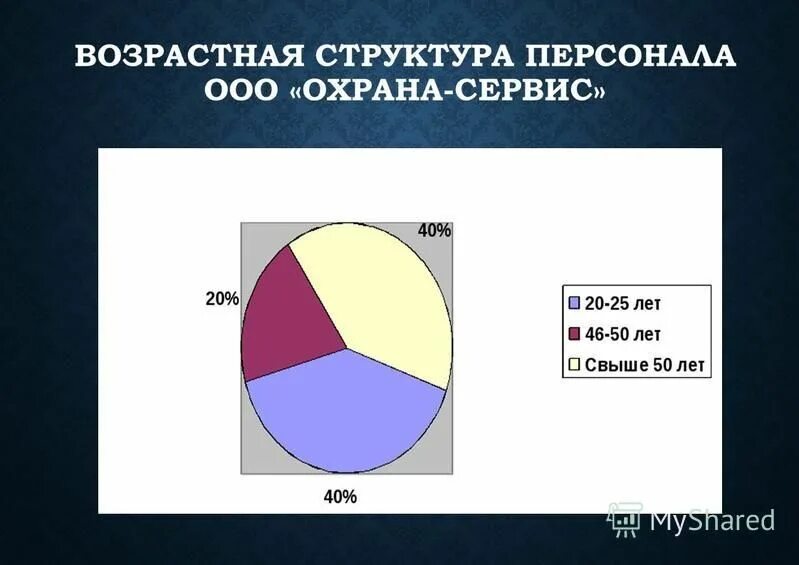 ВОЗРАСТНАЯ СТРУКТУРА ПЕРСОНАЛА ООО «ОХРАНА-СЕРВИС»

40%

20%

40%

20-25 лет
46-50 лет
Свыше 50 лет

MyShared